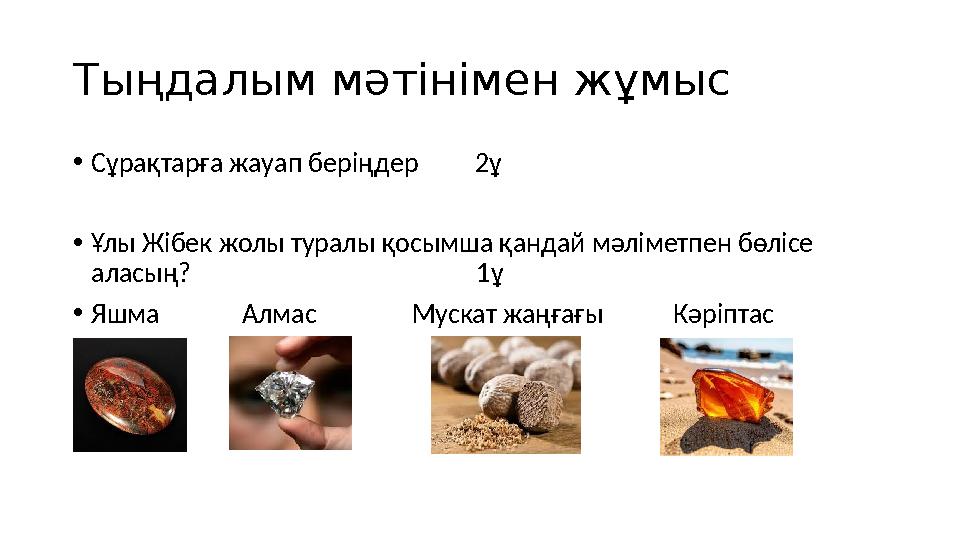 Тыңдалым мәтінімен жұмыс

• Сұрақтарға жауап беріңдер 2ұ

• Ұлы Жібек жолы туралы қосымша қандай мәліметпен бөлісе аласың? 1ұ

• Яшма Алмас Мускат жаңғағы Кәріптас